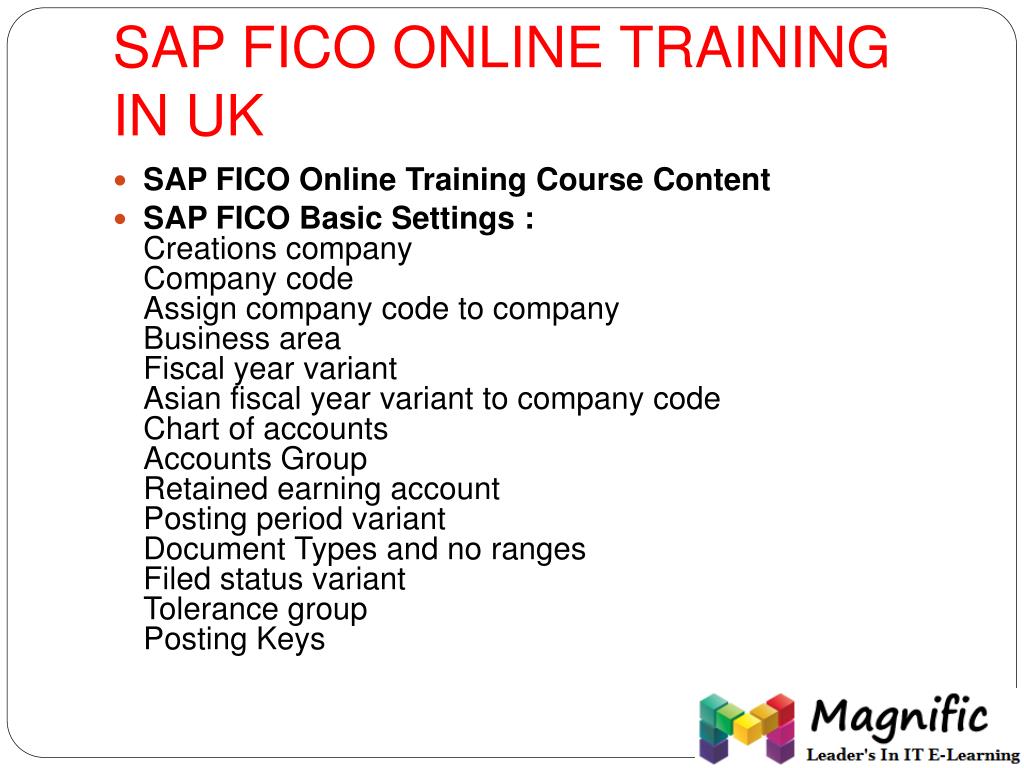 SAP FICO ONLINE TRAINING IN UK

SAP FICO Online Training Course Content

SAP FICO Basic Settings :
Creations company
Company code
Assign company code to company
Business area
Fiscal year variant
Asian fiscal year variant to company code
Chart of accounts
Accounts Group
Retained earning account
Posting period variant
Document Types and no ranges
Filed status variant
Tolerance group
Posting Keys

Magnific
Leader's In IT E-Learning